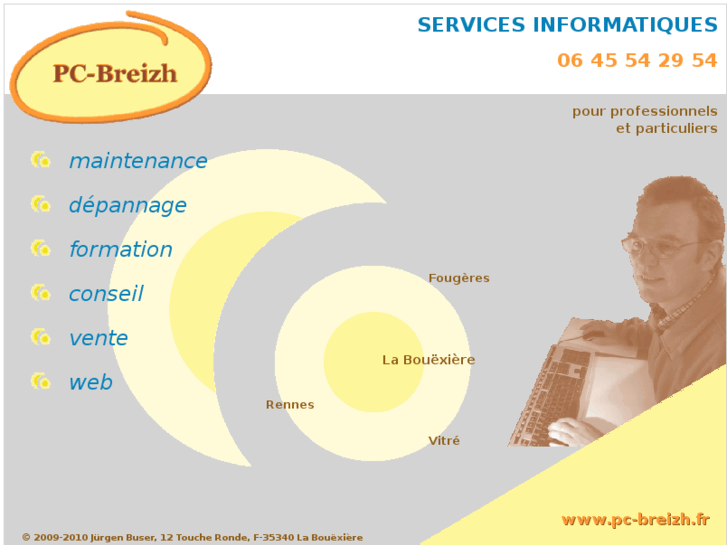 PC-Breizh

SERVICES INFORMATIQUES

06 45 54 29 54

pour professionnels et particuliers

maintenance

dépannage

formation

conseil

vente

web

Fougères

La Bouëxière

Rennes

Vitré

www.pc-breizh.fr

© 2009-2010 Jürgen Buser, 12 Touche Ronde, F-35340 La Bouëxière